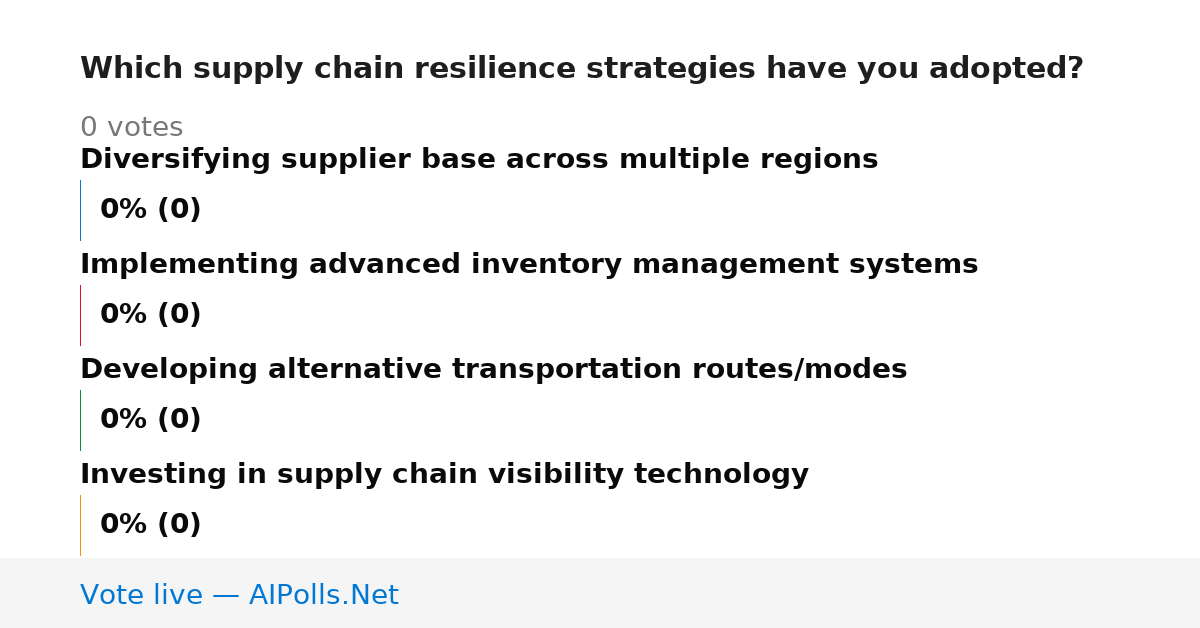 Which supply chain resilience strategies have you adopted?

0 votes

Diversifying supplier base across multiple regions

0% (0)

Implementing advanced inventory management systems

0% (0)

Developing alternative transportation routes/modes

0% (0)

Investing in supply chain visibility technology

0% (0)

Vote live — AIPolls.Net